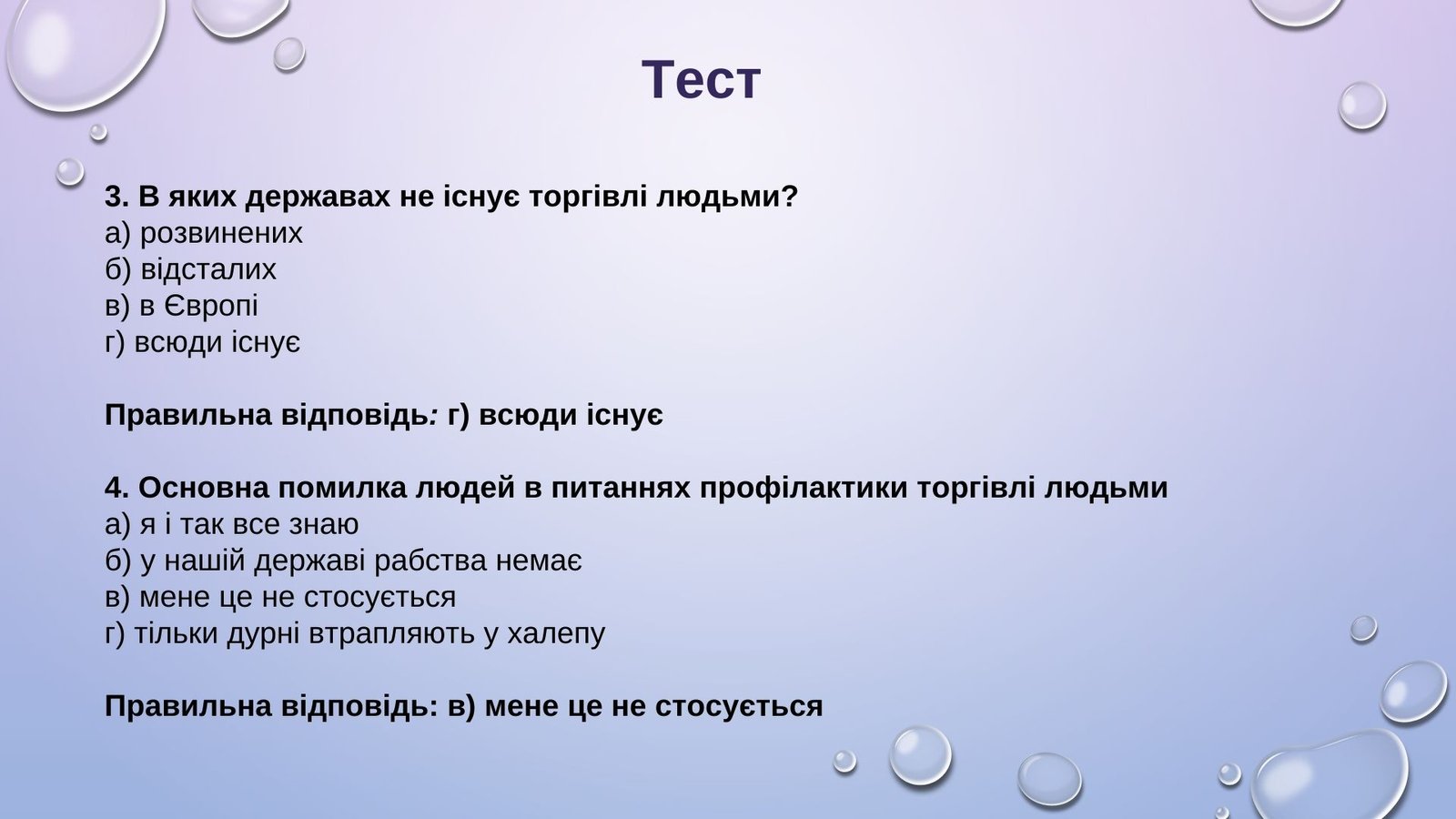 Тест

3. В яких державах не існує торгівлі людьми?
а) розвинених
б) відсталих
в) в Європі
г) всюди існує

Правильна відповідь: г) всюди існує

4. Основна помилка людей в питаннях профілактики торгівлі людьми
а) я і так все знаю
б) у нашій державі рабства немає
в) мене це не стосується
г) тільки дурні втрапляють у халепу

Правильна відповідь: в) мене це не стосується